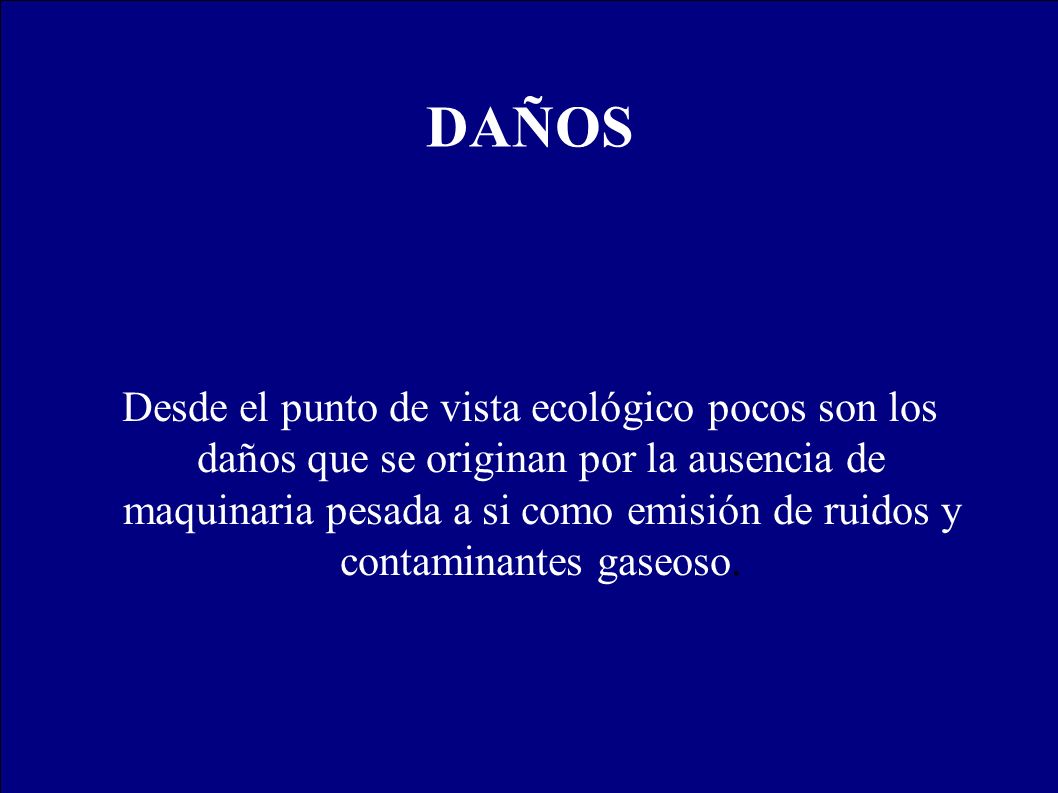 DAÑOS

Desde el punto de vista ecológico pocos son los daños que se originan por la ausencia de maquinaria pesada a si como emisión de ruidos y contaminantes gaseoso.